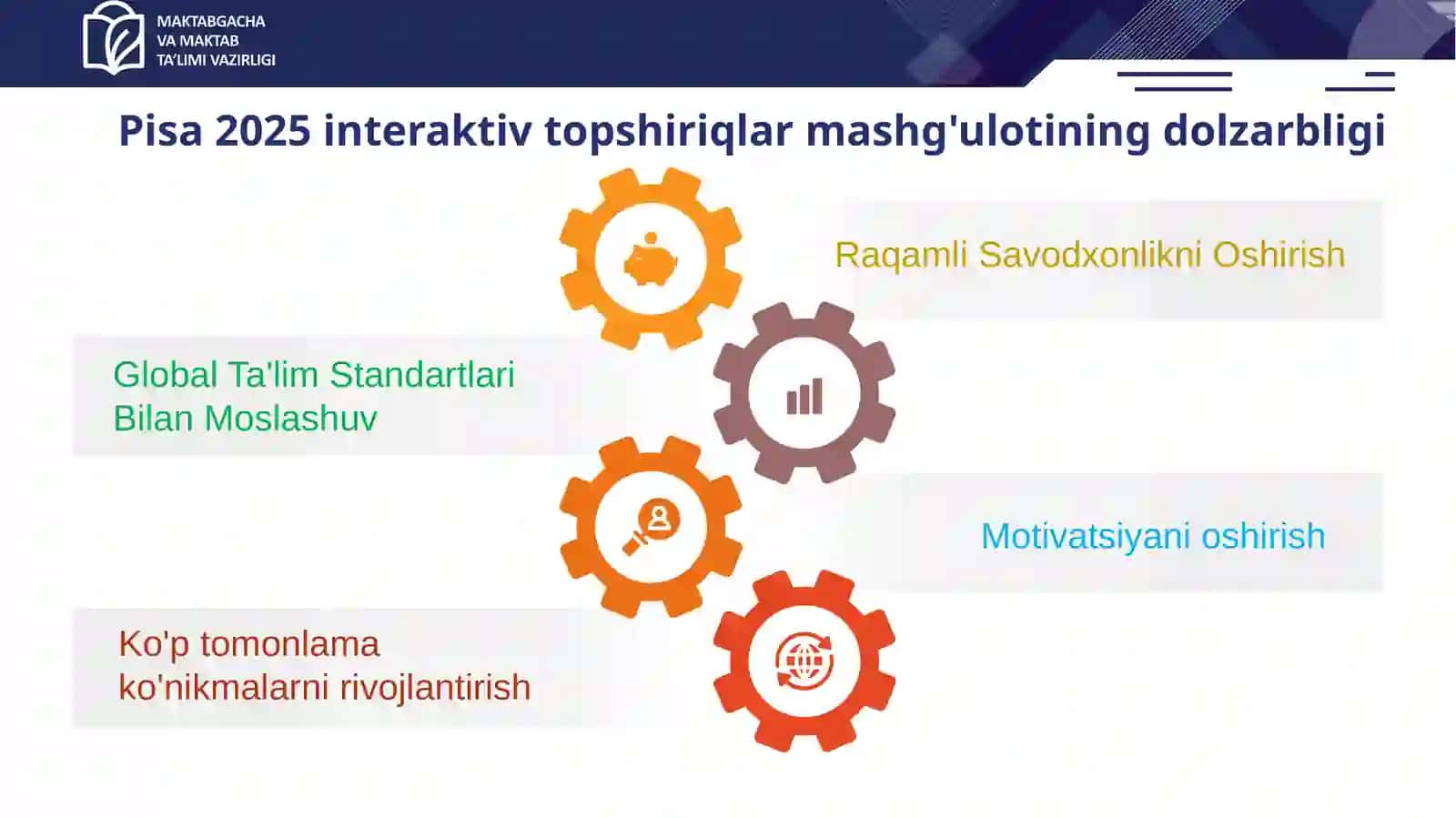 MAKTABGACHA
VA MAKTAB
TA'LIMI VAZIRLIGI

Pisa 2025 interaktiv topshiriqlar mashg'ulotining dolzarbligi

Raqamli Savodxonlikni Oshirish

Global Ta'lim Standartlari Bilan Moslashuv

Motivatsiyani oshirish

Ko'p tomonlama ko'nikmalarni rivojlantirish